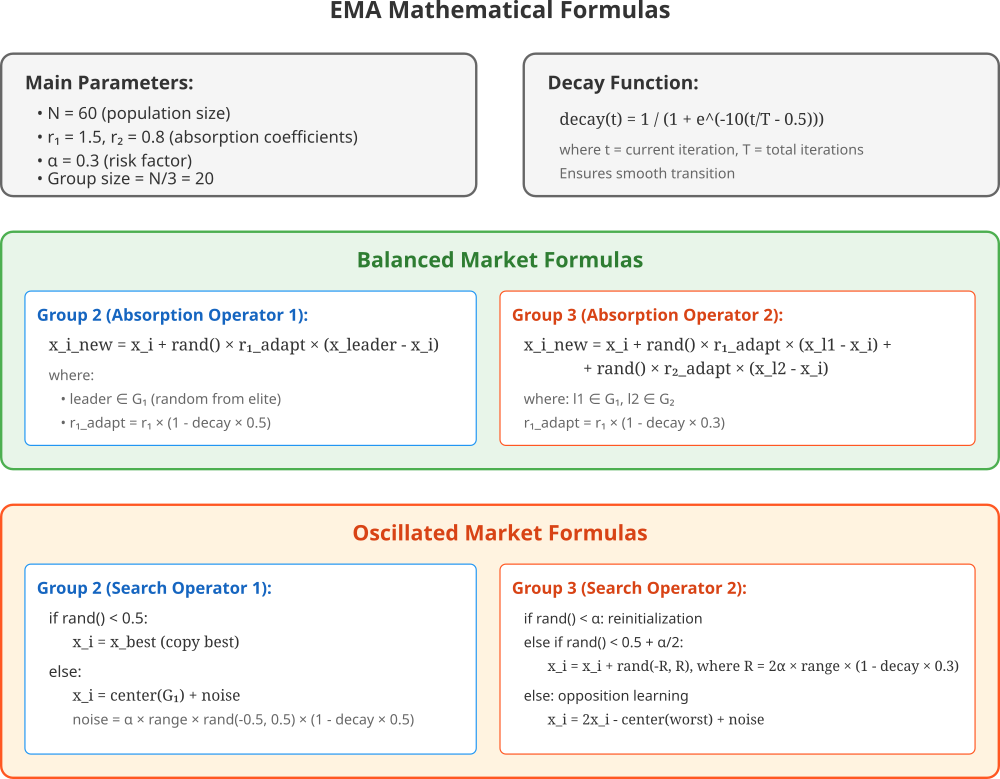 EMA Mathematical Formulas

Main Parameters:
• N = 60 (population size)
• r₁ = 1.5, r₂ = 0.8 (absorption coefficients)
• α = 0.3 (risk factor)
• Group size = N/3 = 20

Decay Function:
decay(t) = 1 / (1 + e^(-10(t/T - 0.5)))
where t = current iteration, T = total iterations
Ensures smooth transition

Balanced Market Formulas

Group 2 (Absorption Operator 1):
x_i_new = x_i + rand() × r₁_adapt × (x_leader - x_i)
where:
• leader ∈ G₁ (random from elite)
• r₁_adapt = r₁ × (1 - decay × 0.5)

Group 3 (Absorption Operator 2):
x_i_new = x_i + rand() × r₁_adapt × (x_l1 - x_i) + + rand() × r₂_adapt × (x_l2 - x_i)
where: l1 ∈ G₁, l2 ∈ G₂
r₁_adapt = r₁ × (1 - decay × 0.3)

Oscillated Market Formulas

Group 2 (Search Operator 1):
if rand() < 0.5:
x_i = x_best (copy best)
else:
x_i = center(G₁) + noise
noise = α × range × rand(-0.5, 0.5) × (1 - decay × 0.5)

Group 3 (Search Operator 2):
if rand() < α: reinitialization
else if rand() < 0.5 + α/2:
x_i = x_i + rand(-R, R), where R = 2α × range × (1 - decay × 0.3)
else: opposition learning
x_i = 2x_i - center(worst) + noise